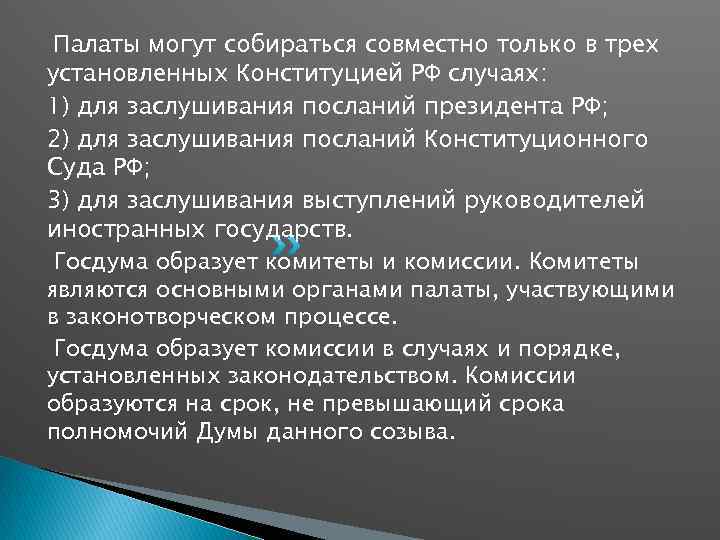 Палаты могут собираться совместно только в трех установленных Конституцией РФ случаях:

1) для заслушивания посланий президента РФ;

2) для заслушивания посланий Конституционного Суда РФ;

3) для заслушивания выступлений руководителей иностранных государств.

Госдума образует комитеты и комиссии. Комитеты являются основными органами палаты, участвующими в законотворческом процессе.

Госдума образует комиссии в случаях и порядке, установленных законодательством. Комиссии образуются на срок, не превышающий срока полномочий Думы данного созыва.